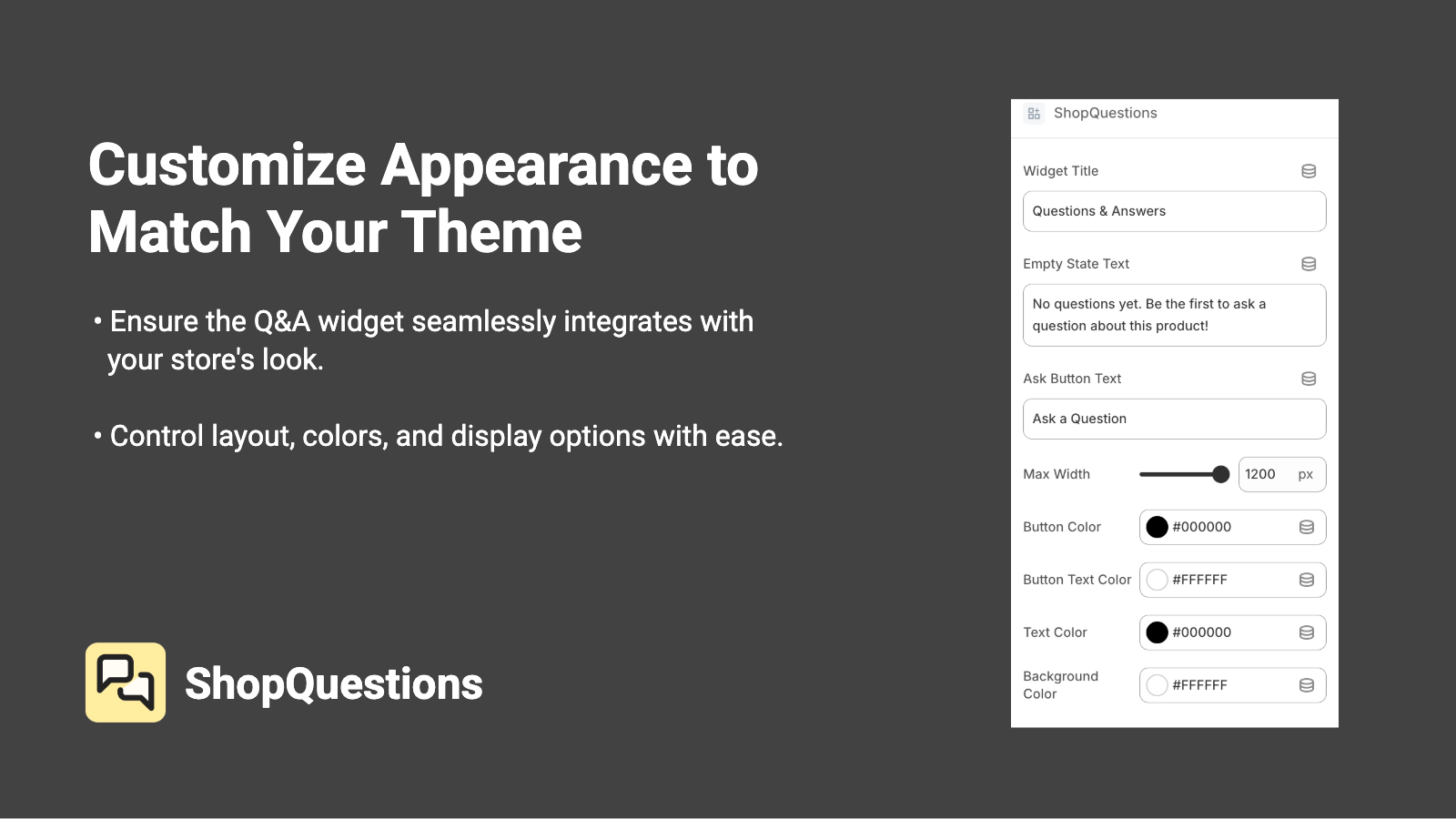 Customize Appearance to Match Your Theme

• Ensure the Q&A widget seamlessly integrates with your store's look.

• Control layout, colors, and display options with ease.

ShopQuestions

ShopQuestions

Widget Title

Questions & Answers

Empty State Text

No questions yet. Be the first to ask a question about this product!

Ask Button Text

Ask a Question

Max Width 1200 px

Button Color #000000

Button Text Color #FFFFFF

Text Color #000000

Background Color #FFFFFF